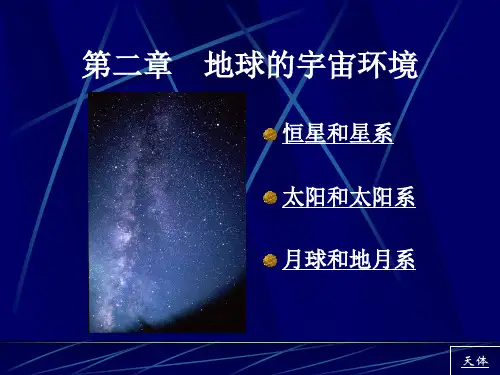 第二章　地球的宇宙环境

恒星和星系

太阳和太阳系

月球和地月系

天体